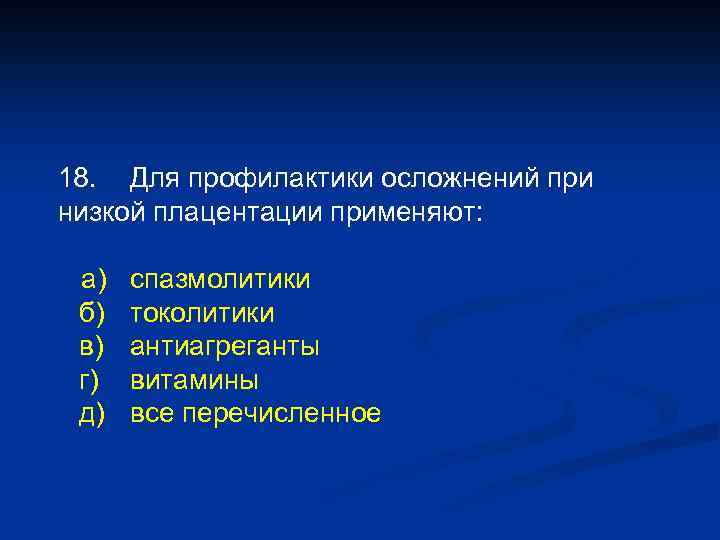 18. Для профилактики осложнений при низкой плацентации применяют:

а) спазмолитики
б) токолитики
в) антиагреганты
г) витамины
д) все перечисленное